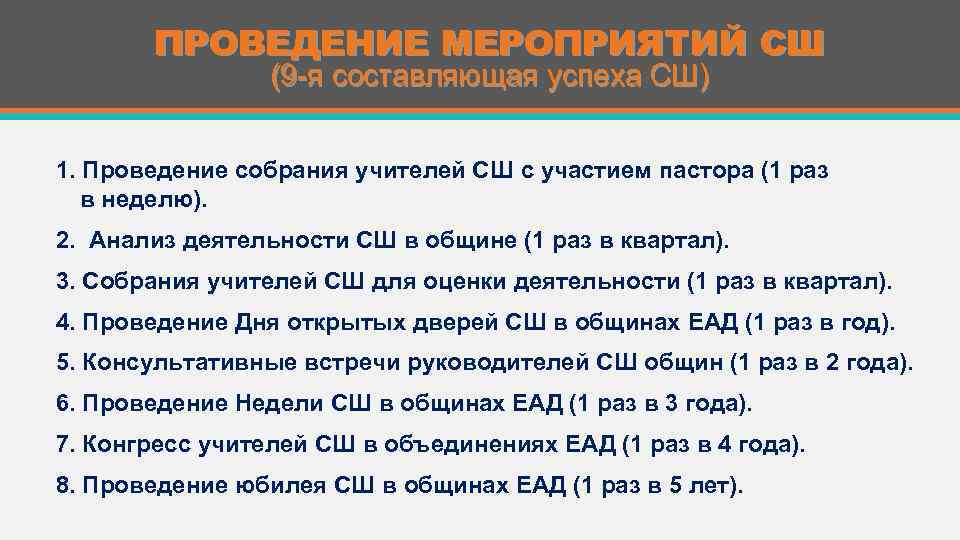 ПРОВЕДЕНИЕ МЕРОПРИЯТИЙ СШ
(9-я составляющая успеха СШ)

1. Проведение собрания учителей СШ с участием пастора (1 раз в неделю).

2. Анализ деятельности СШ в общине (1 раз в квартал).

3. Собрания учителей СШ для оценки деятельности (1 раз в квартал).

4. Проведение Дня открытых дверей СШ в общинах ЕАД (1 раз в год).

5. Консультативные встречи руководителей СШ общин (1 раз в 2 года).

6. Проведение Недели СШ в общинах ЕАД (1 раз в 3 года).

7. Конгресс учителей СШ в объединениях ЕАД (1 раз в 4 года).

8. Проведение юбилея СШ в общинах ЕАД (1 раз в 5 лет).